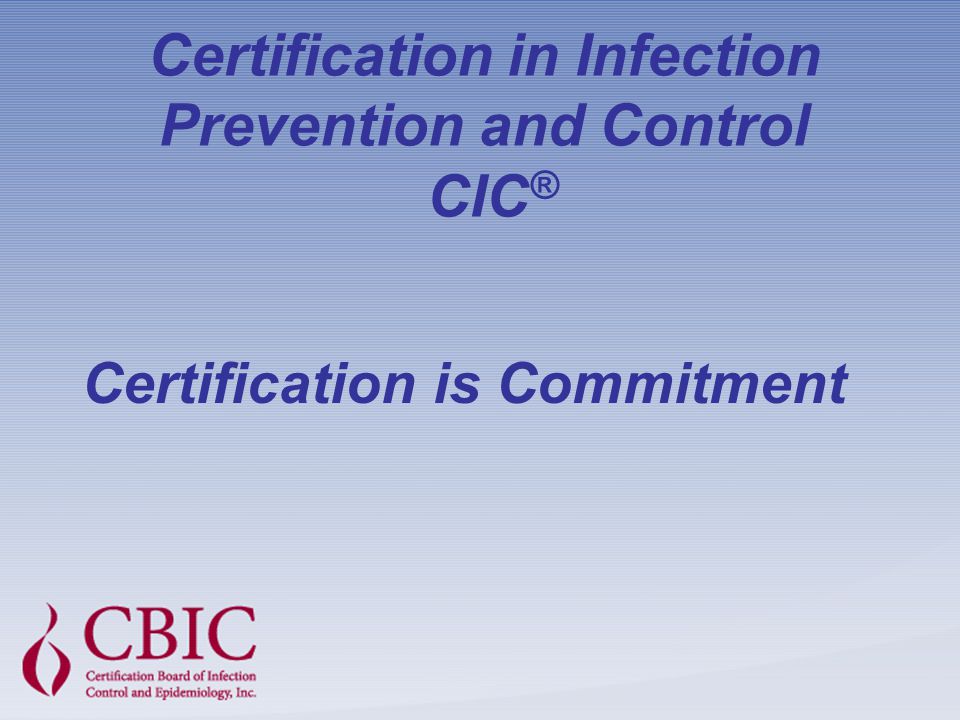 Certification in Infection Prevention and Control CIC®

Certification is Commitment

CBIC
Certification Board of Infection Control and Epidemiology, Inc.